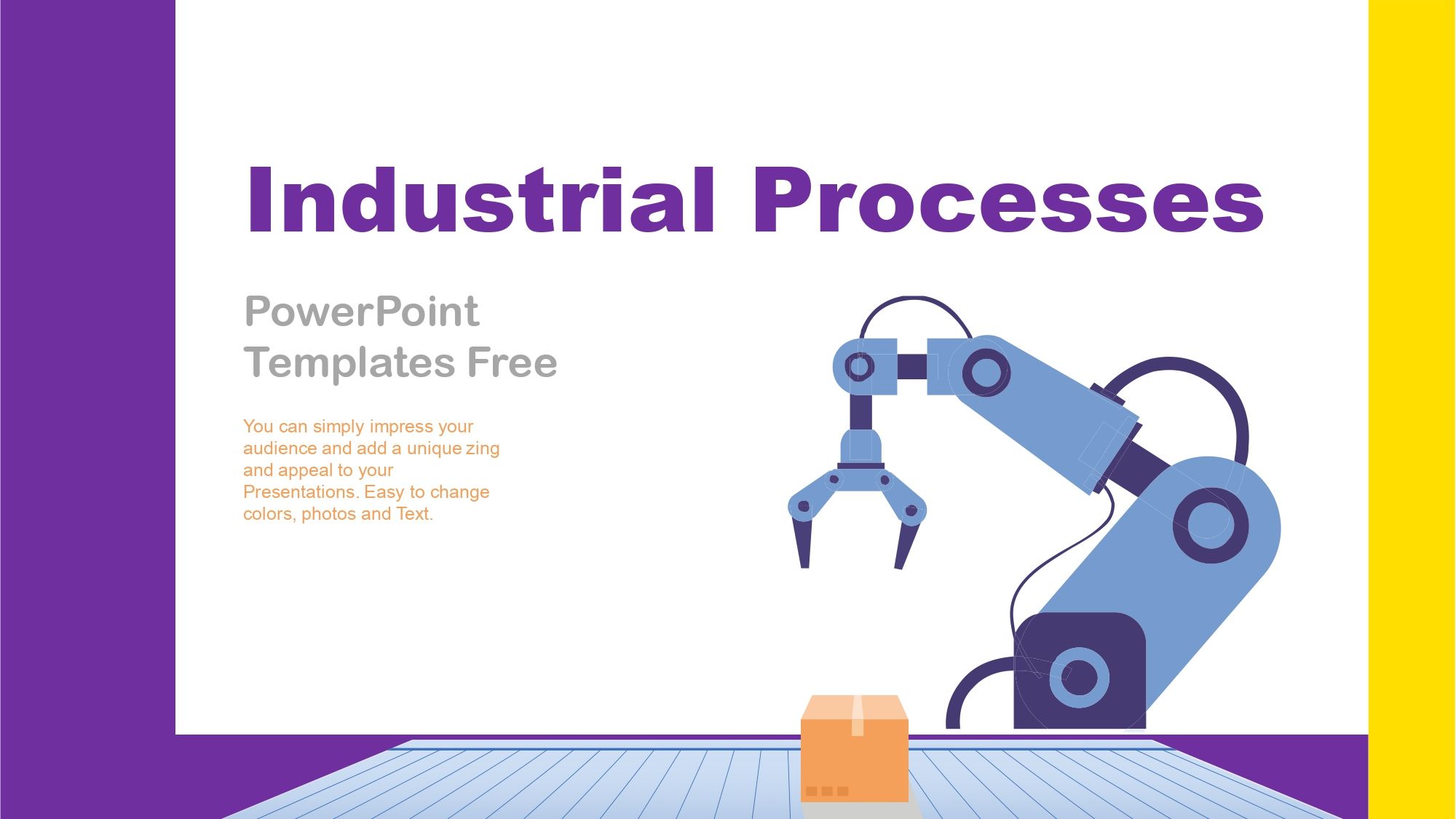 Industrial Processes

PowerPoint Templates Free

You can simply impress your audience and add a unique zing and appeal to your Presentations. Easy to change colors, photos and Text.